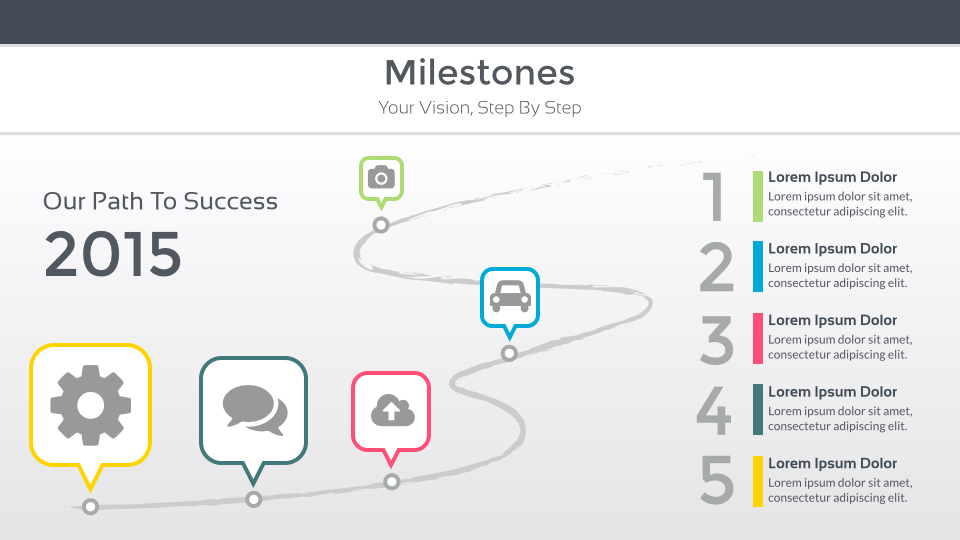 Milestones
Your Vision, Step By Step

Our Path To Success
2015

1
Lorem Ipsum Dolor
Lorem ipsum dolor sit amet, consectetur adipiscing elit.

2
Lorem Ipsum Dolor
Lorem ipsum dolor sit amet, consectetur adipiscing elit.

3
Lorem Ipsum Dolor
Lorem ipsum dolor sit amet, consectetur adipiscing elit.

4
Lorem Ipsum Dolor
Lorem ipsum dolor sit amet, consectetur adipiscing elit.

5
Lorem Ipsum Dolor
Lorem ipsum dolor sit amet, consectetur adipiscing elit.